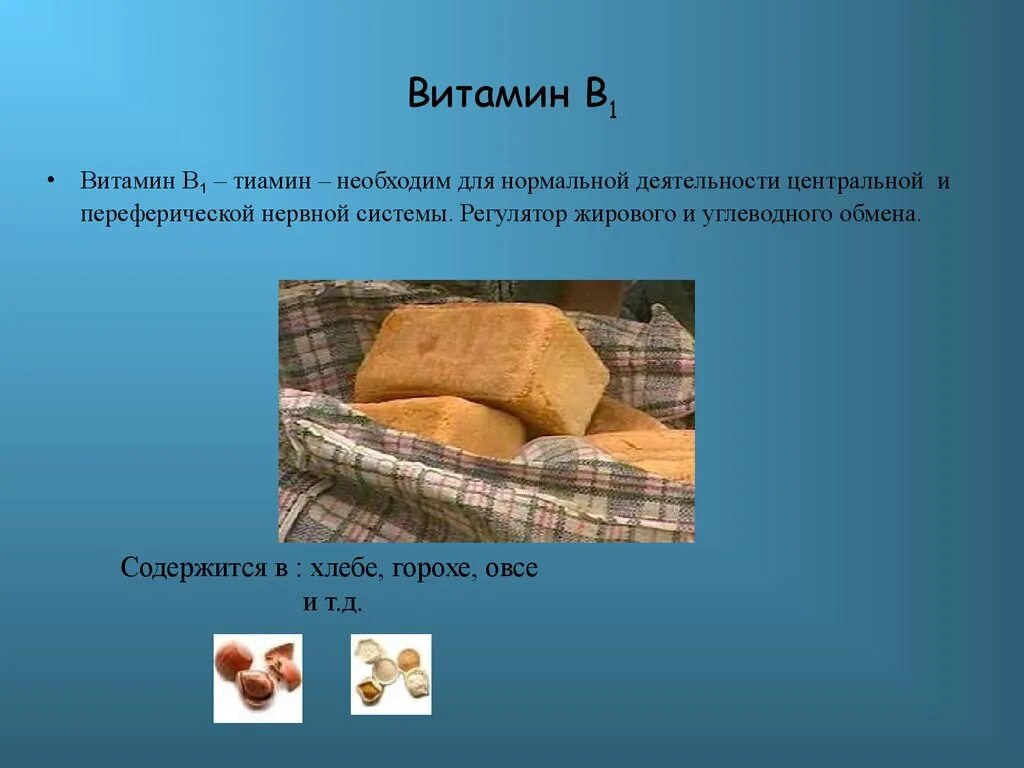 Витамин $B_1$

• Витамин $B_1$ – тиамин – необходим для нормальной деятельности центральной и переферической нервной системы. Регулятор жирового и углеводного обмена.

Содержится в : хлебе, горохе, овсе и т.д.